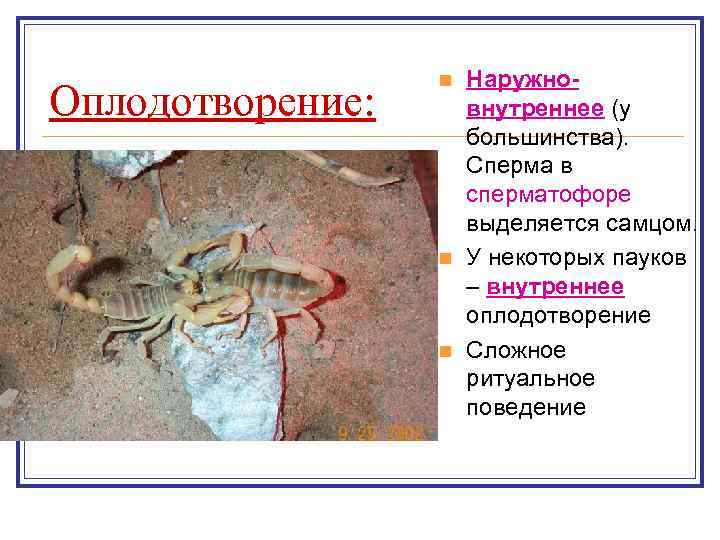 Оплодотворение:

Наружно-внутреннее (у большинства). Сперма в сперматофоре выделяется самцом.

У некоторых пауков – внутреннее оплодотворение

Сложное ритуальное поведение

9 20 2002